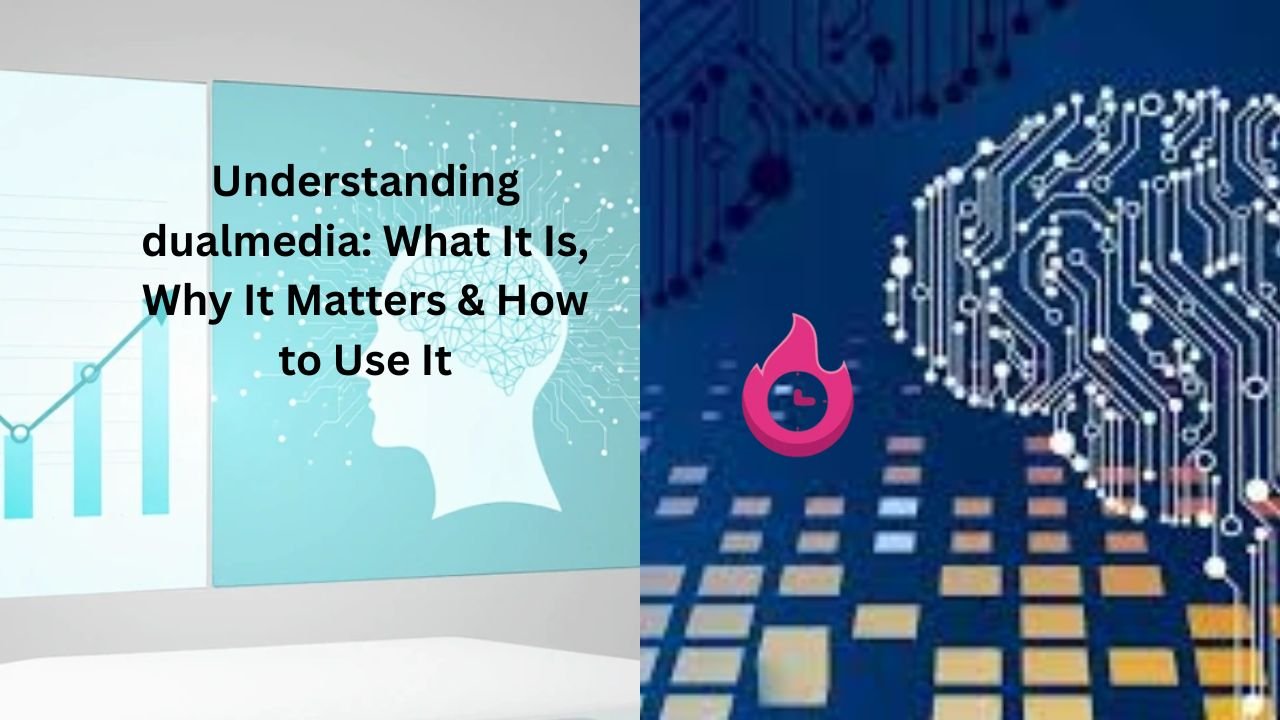 Understanding dualmedia: What It Is, Why It Matters & How to Use It